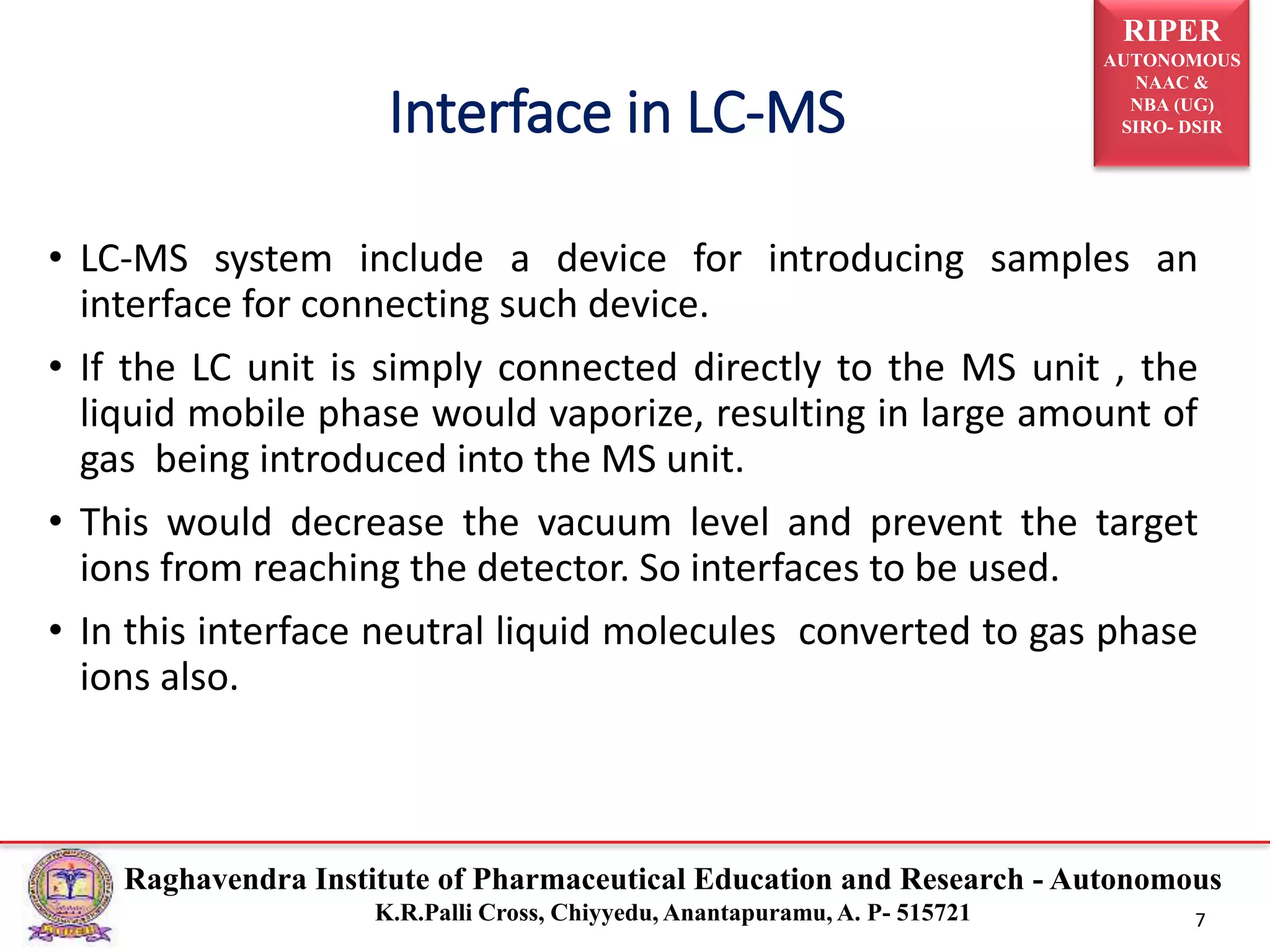 RIPER
AUTONOMOUS
NAAC &
NBA (UG)
SIRO- DSIR

Interface in LC-MS

• LC-MS system include a device for introducing samples an interface for connecting such device.

• If the LC unit is simply connected directly to the MS unit , the liquid mobile phase would vaporize, resulting in large amount of gas being introduced into the MS unit.

• This would decrease the vacuum level and prevent the target ions from reaching the detector. So interfaces to be used.

• In this interface neutral liquid molecules converted to gas phase ions also.

Raghavendra Institute of Pharmaceutical Education and Research - Autonomous
K.R.Palli Cross, Chiyyedu, Anantapuramu, A. P- 515721

7